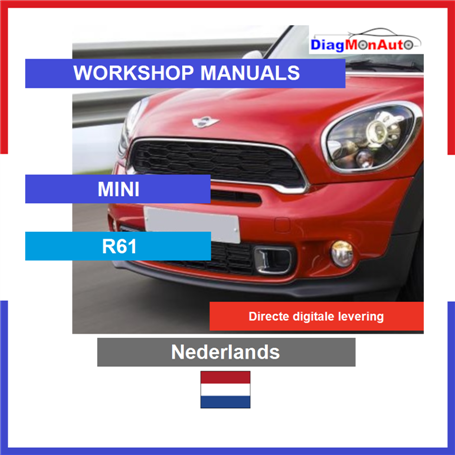 DiagMonAuto

WORKSHOP MANUALS

MINI

R61

Directe digitale levering

Nederlands